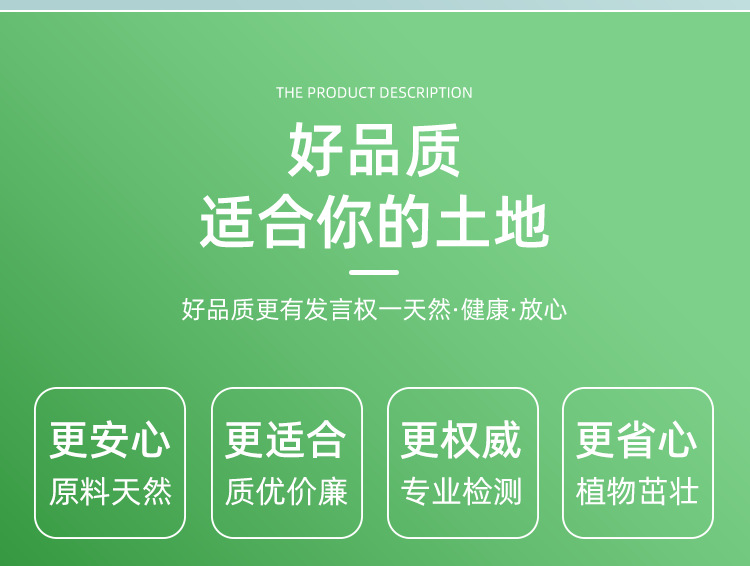 THE PRODUCT DESCRIPTION

好品质
适合你的土地

好品质更有发言权一天然·健康·放心

更安心
原料天然

更适合
质优价廉

更权威
专业检测

更省心
植物茁壮